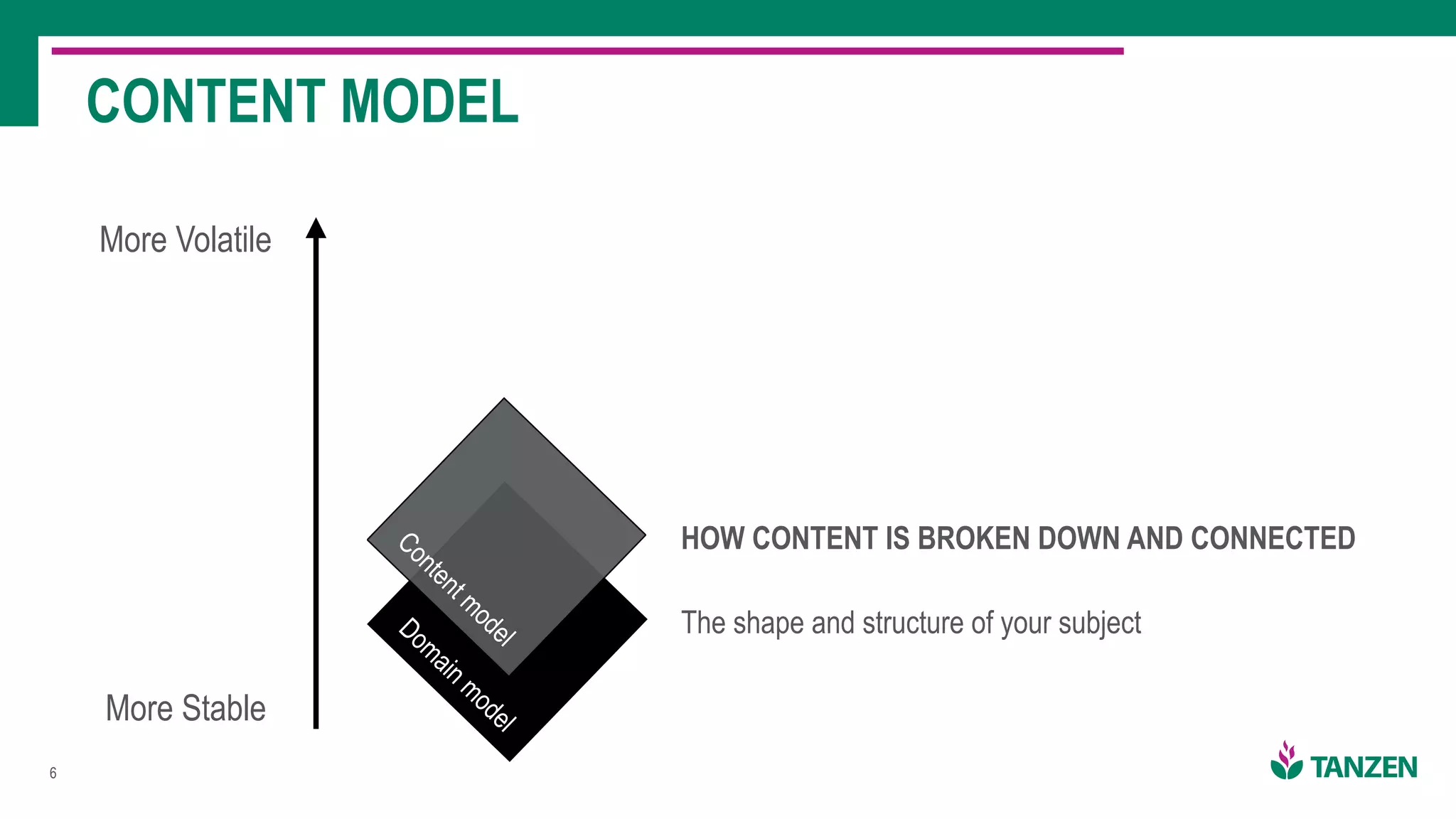 CONTENT MODEL

More Volatile

More Stable

Content model

Domain model

HOW CONTENT IS BROKEN DOWN AND CONNECTED

The shape and structure of your subject

6

TANZEN